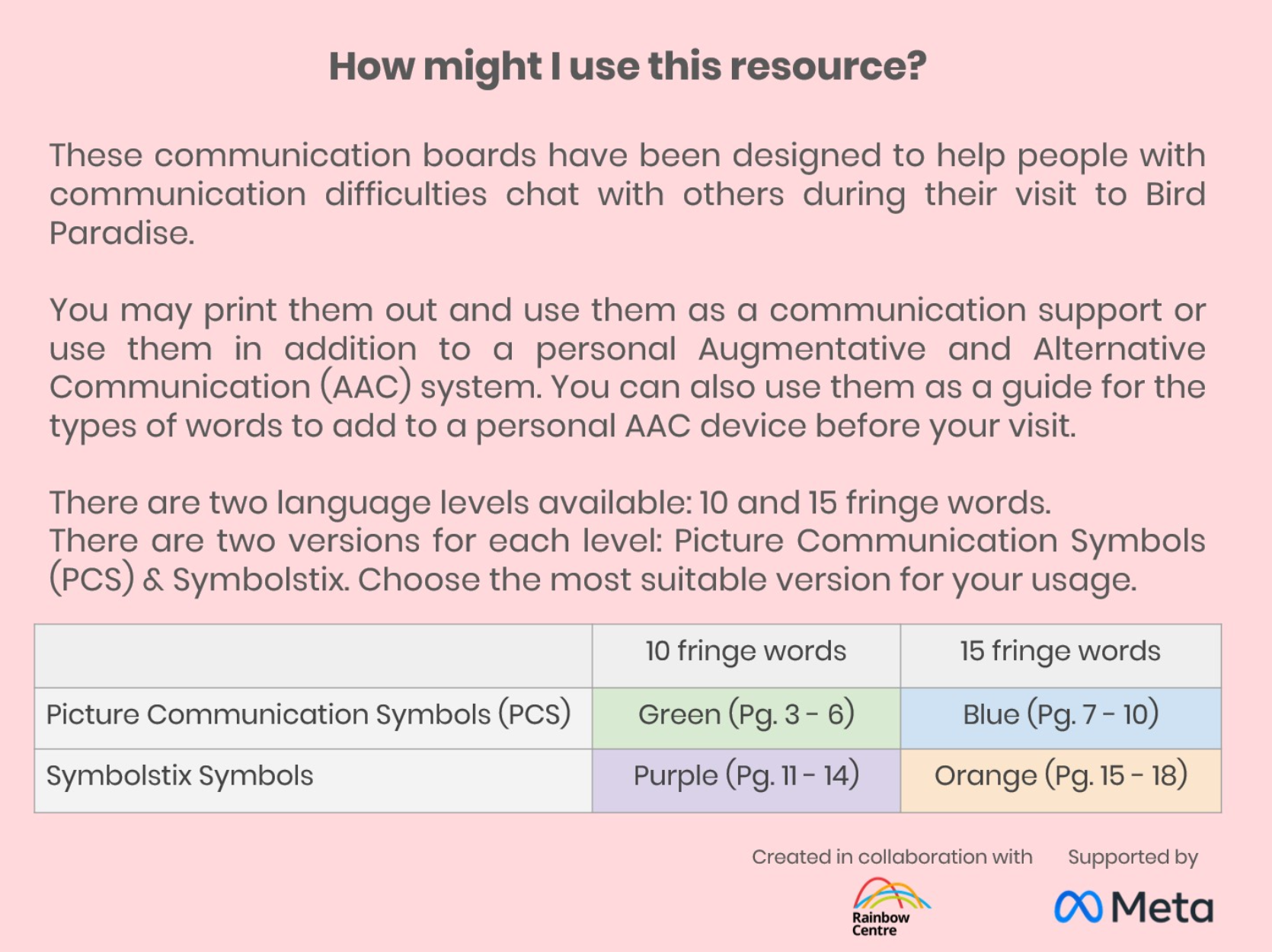 How might I use this resource?

These communication boards have been designed to help people with communication difficulties chat with others during their visit to Bird Paradise.

You may print them out and use them as a communication support or use them in addition to a personal Augmentative and Alternative Communication (AAC) system. You can also use them as a guide for the types of words to add to a personal AAC device before your visit.

There are two language levels available: 10 and 15 fringe words.
There are two versions for each level: Picture Communication Symbols (PCS) & Symbolstix. Choose the most suitable version for your usage.

| | 10 fringe words | 15 fringe words |
|---|---|---|
| Picture Communication Symbols (PCS) | Green (Pg. 3 - 6) | Blue (Pg. 7 - 10) |
| Symbolstix Symbols | Purple (Pg. 11 - 14) | Orange (Pg. 15 - 18) |

Created in collaboration with
Rainbow Centre

Supported by
Meta